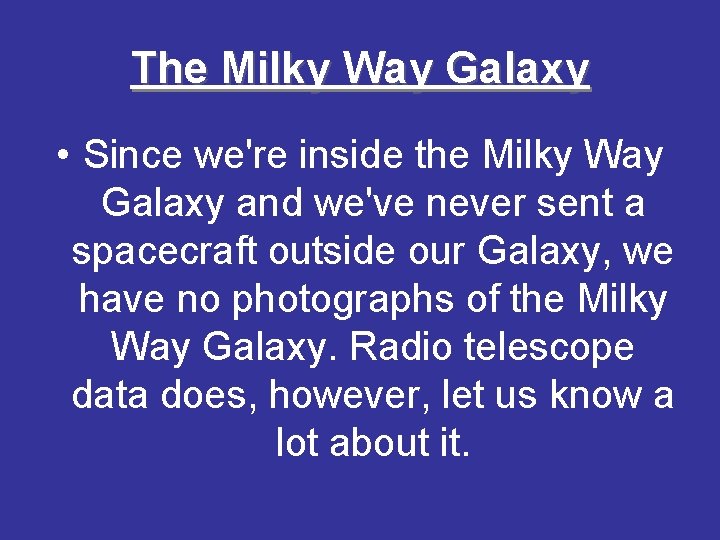 The Milky Way Galaxy

• Since we're inside the Milky Way Galaxy and we've never sent a spacecraft outside our Galaxy, we have no photographs of the Milky Way Galaxy. Radio telescope data does, however, let us know a lot about it.